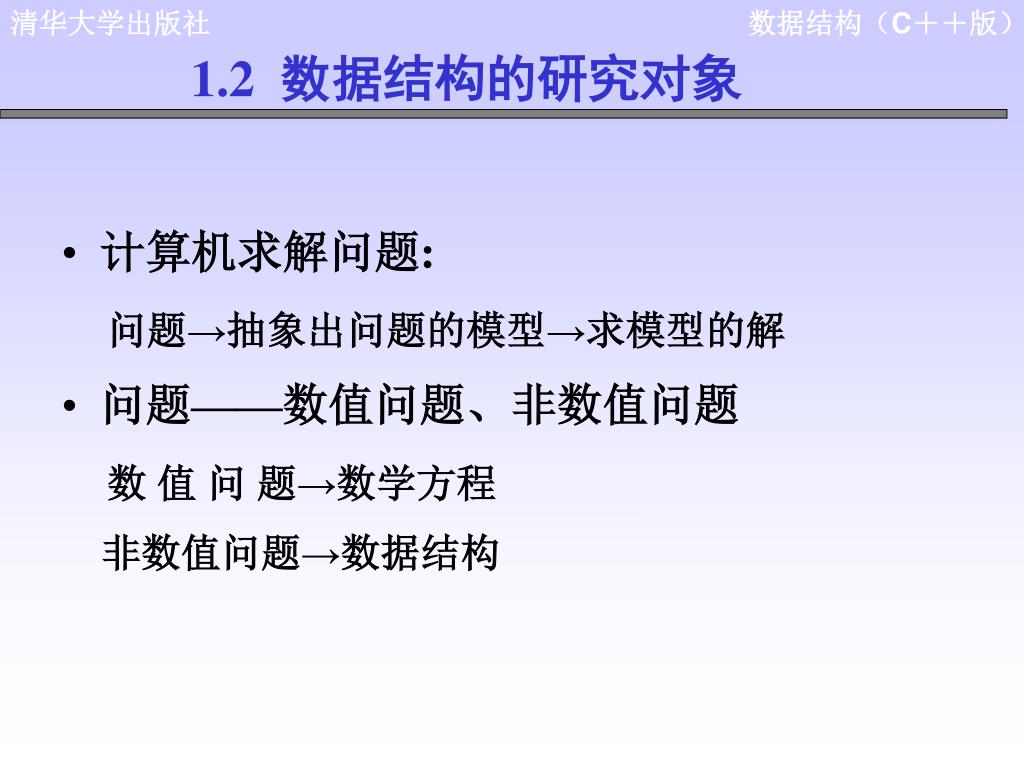 清华大学出版社

数据结构（C＋＋版）

1.2 数据结构的研究对象

• 计算机求解问题:

问题→抽象出问题的模型→求模型的解

• 问题——数值问题、非数值问题

数 值 问 题→数学方程

非数值问题→数据结构